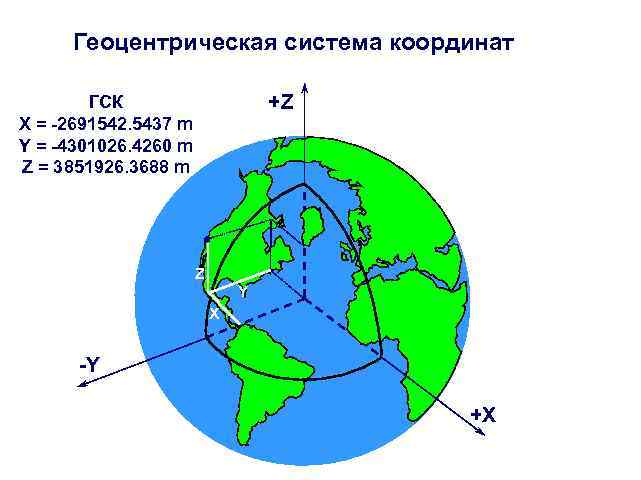 Геоцентрическая система координат

ГСК
X = -2691542.5437 m
Y = -4301026.4260 m
Z = 3851926.3688 m

+Z

Z

Y

X

-Y

+X